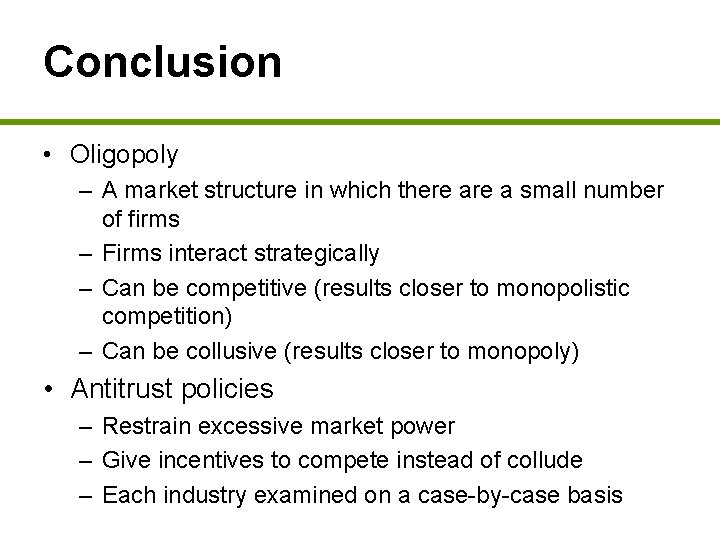 Conclusion

• Oligopoly
– A market structure in which there are a small number of firms
– Firms interact strategically
– Can be competitive (results closer to monopolistic competition)
– Can be collusive (results closer to monopoly)

• Antitrust policies
– Restrain excessive market power
– Give incentives to compete instead of collude
– Each industry examined on a case-by-case basis